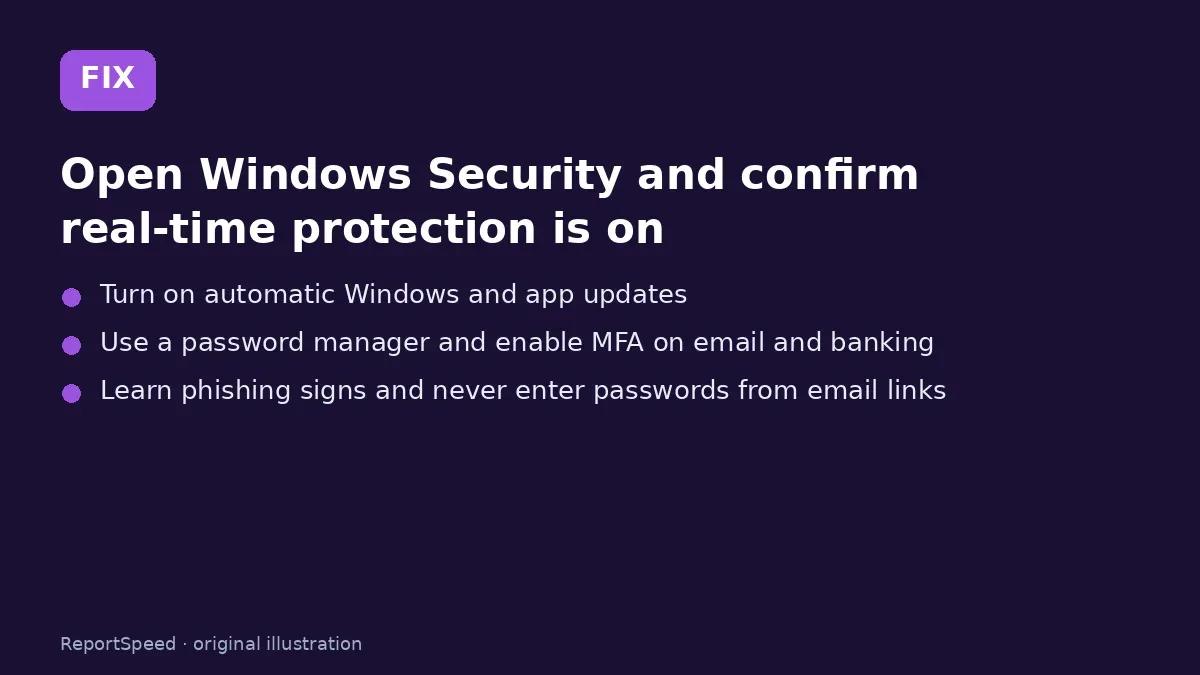 FIX

Open Windows Security and confirm real-time protection is on

• Turn on automatic Windows and app updates
• Use a password manager and enable MFA on email and banking
• Learn phishing signs and never enter passwords from email links

ReportSpeed · original illustration